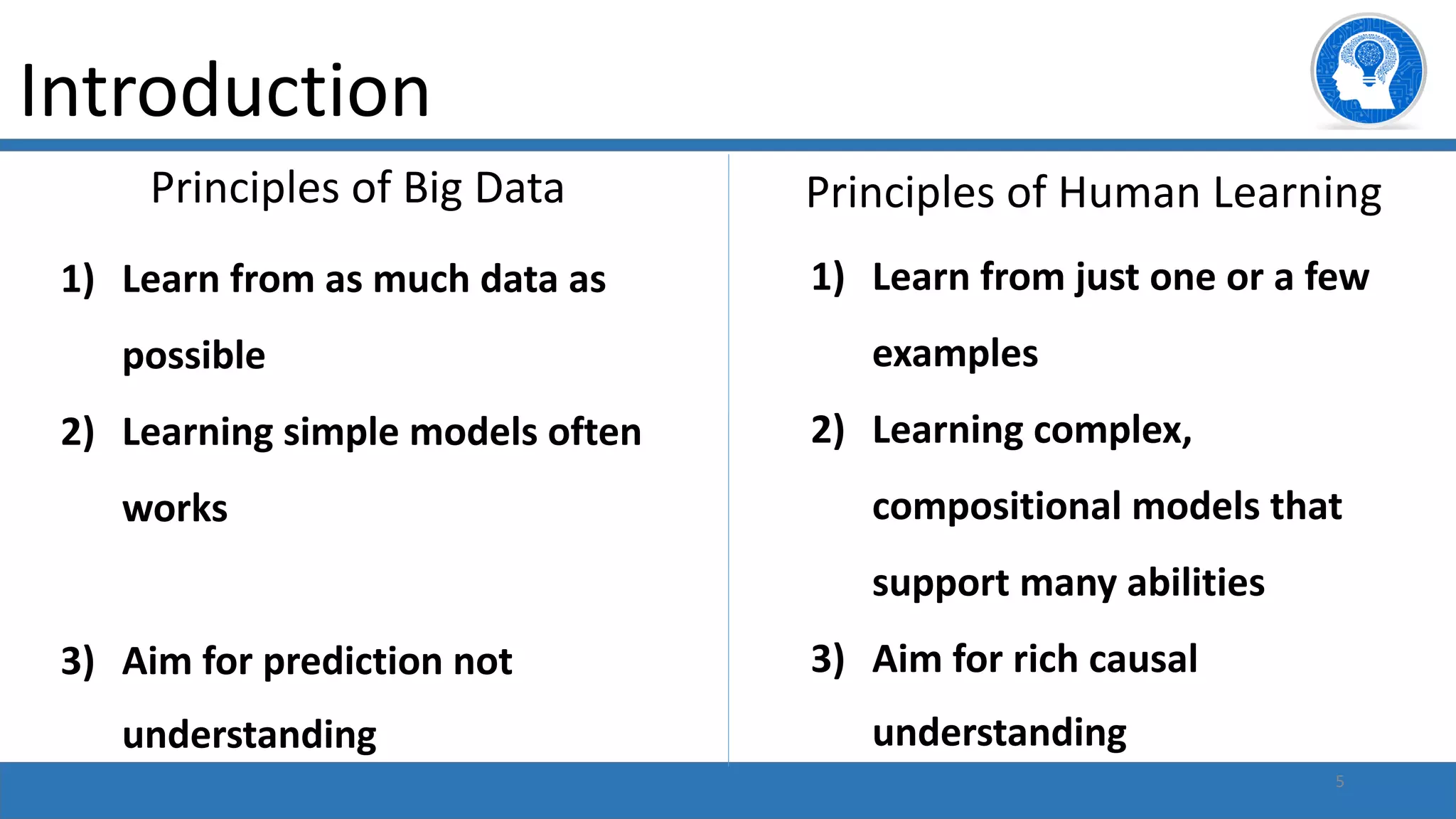 Introduction

Principles of Big Data

1) Learn from as much data as possible

2) Learning simple models often works

3) Aim for prediction not understanding

Principles of Human Learning

1) Learn from just one or a few examples

2) Learning complex, compositional models that support many abilities

3) Aim for rich causal understanding

5